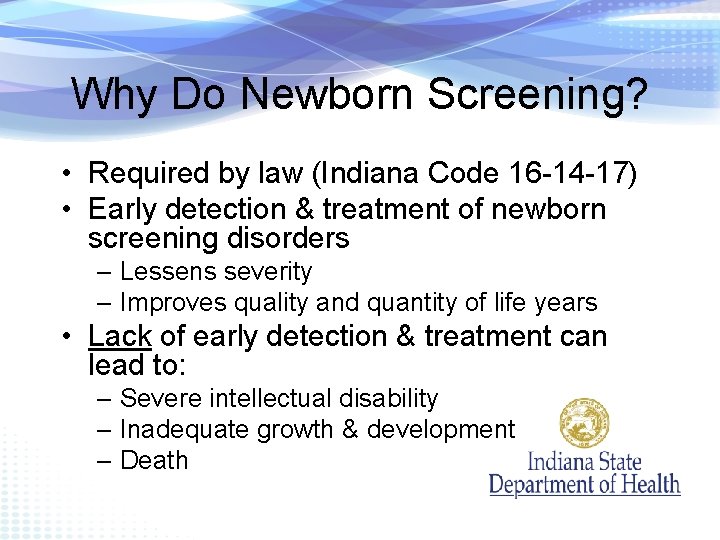 Why Do Newborn Screening?

• Required by law (Indiana Code 16-14-17)
• Early detection & treatment of newborn screening disorders
– Lessens severity
– Improves quality and quantity of life years
• Lack of early detection & treatment can lead to:
– Severe intellectual disability
– Inadequate growth & development
– Death

Indiana State
Department of Health